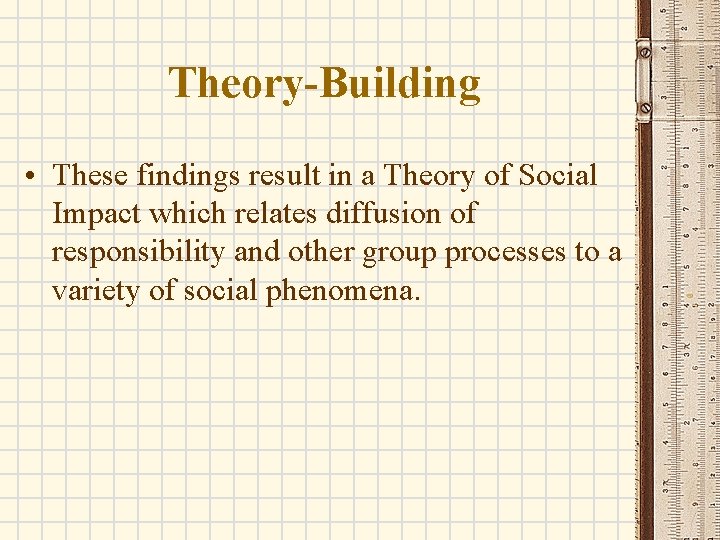 Theory-Building

• These findings result in a Theory of Social Impact which relates diffusion of responsibility and other group processes to a variety of social phenomena.